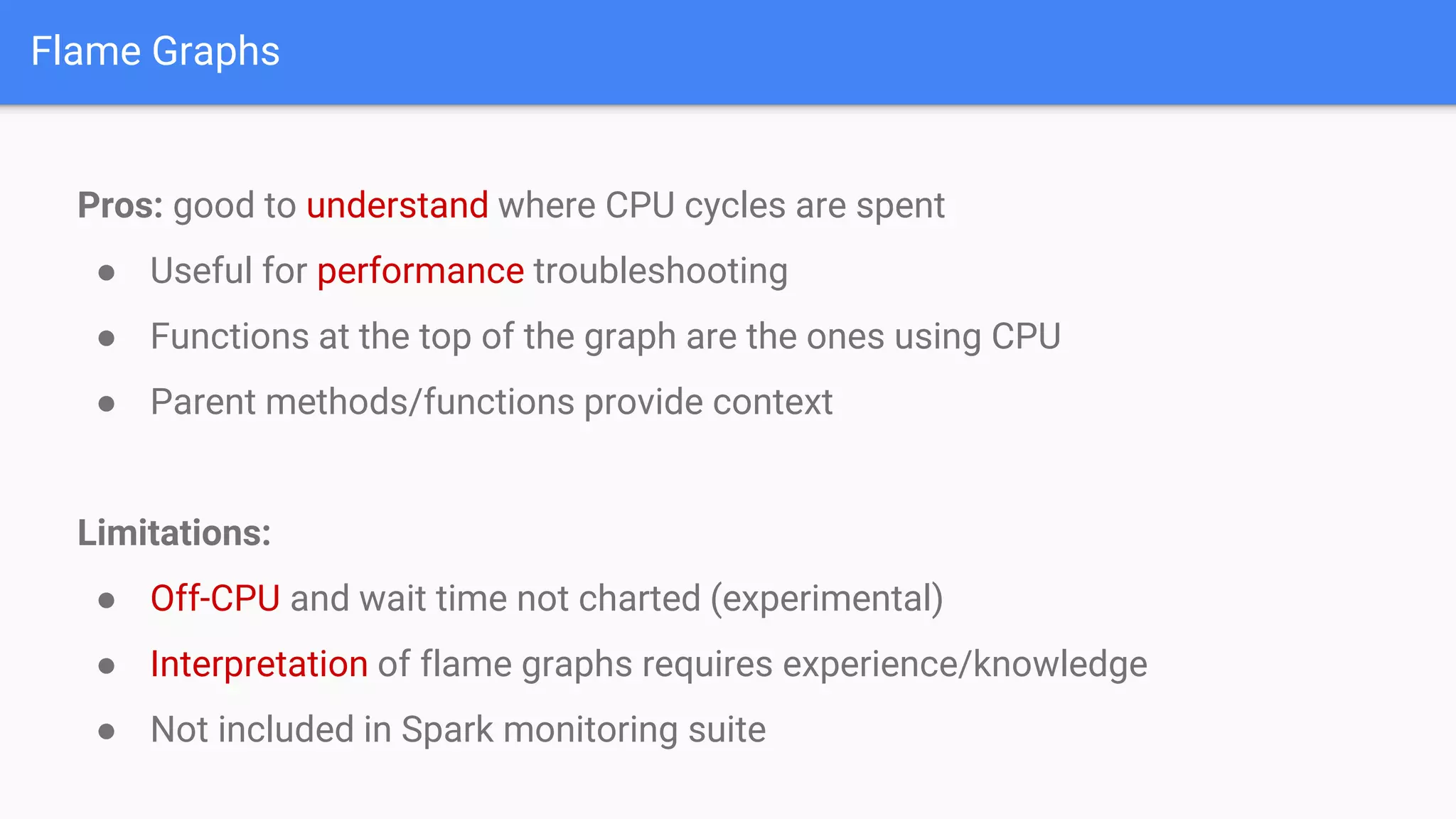 Flame Graphs

Pros: good to understand where CPU cycles are spent

- Useful for performance troubleshooting
- Functions at the top of the graph are the ones using CPU
- Parent methods/functions provide context

Limitations:

- Off-CPU and wait time not charted (experimental)
- Interpretation of flame graphs requires experience/knowledge
- Not included in Spark monitoring suite